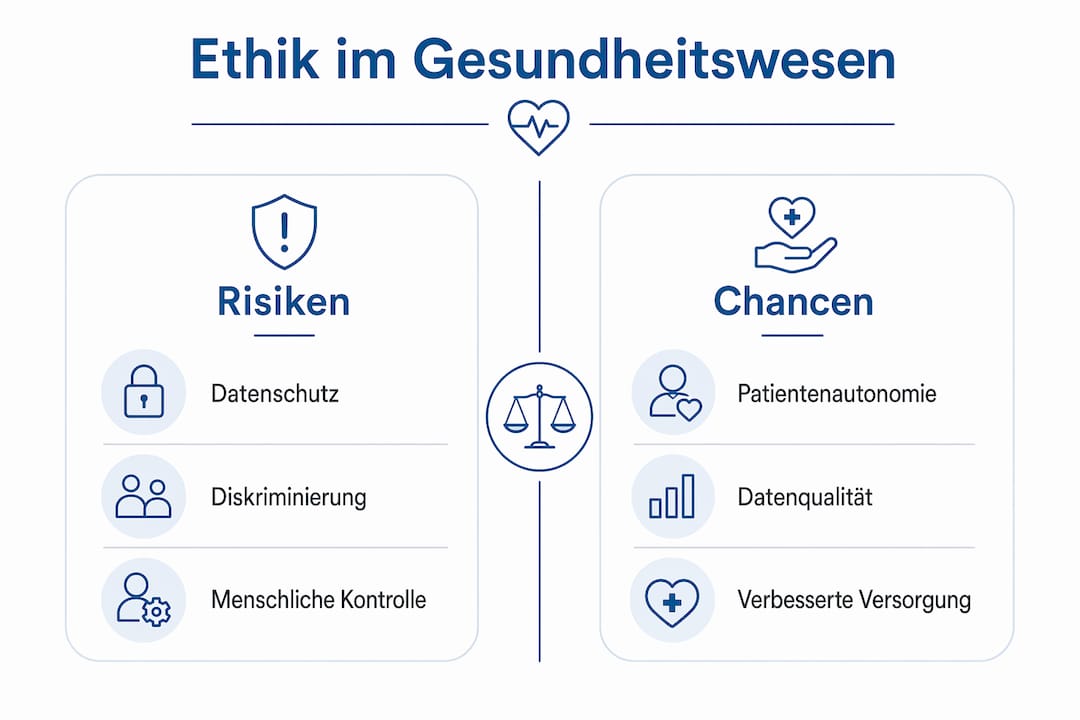 Ethik im Gesundheitswesen

Risiken

Datenschutz

Diskriminierung

Menschliche Kontrolle

Chancen

Patientenautonomie

Datenqualität

Verbesserte Versorgung